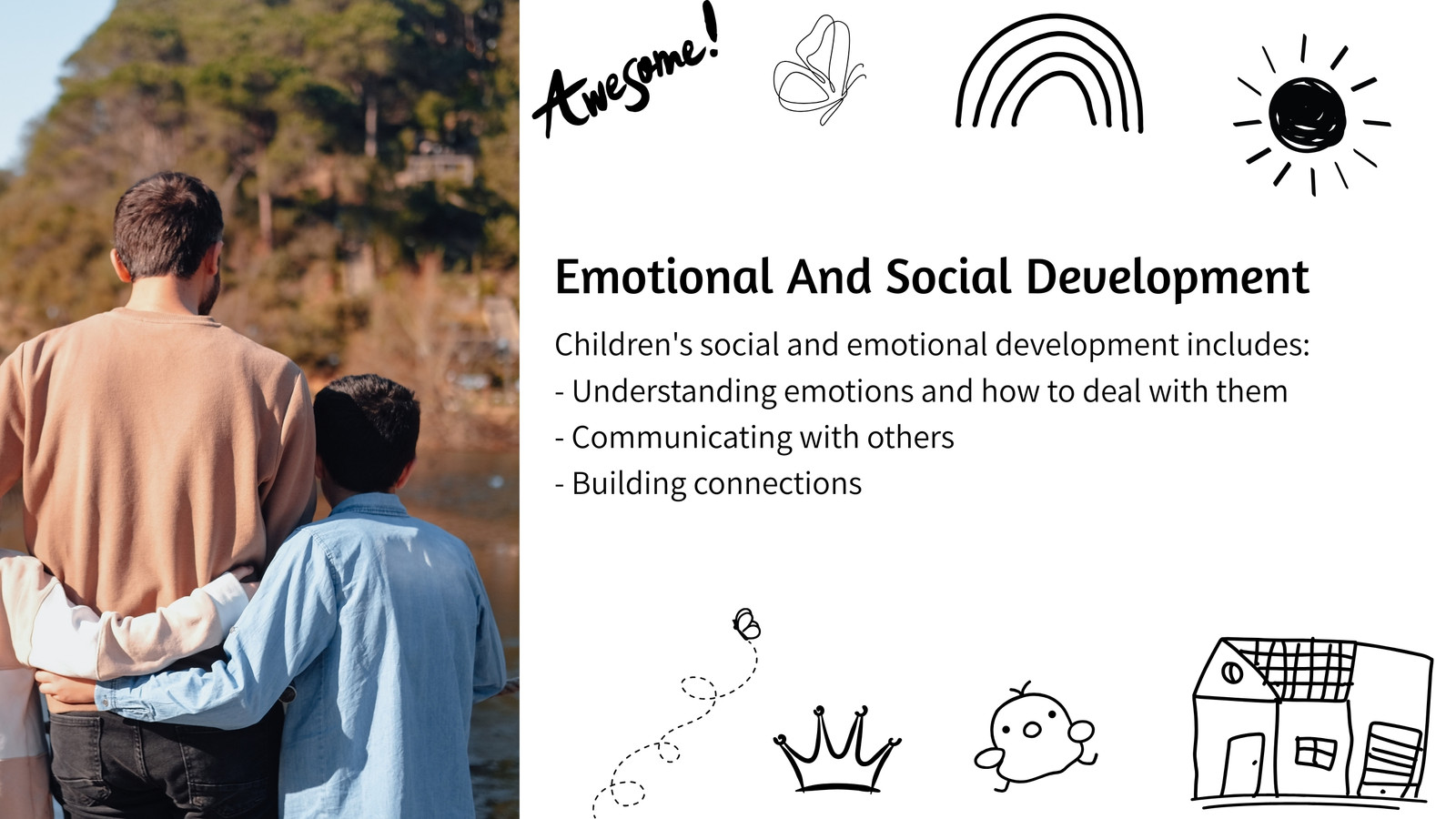 Awesome!

Emotional And Social Development

Children's social and emotional development includes:
- Understanding emotions and how to deal with them
- Communicating with others
- Building connections